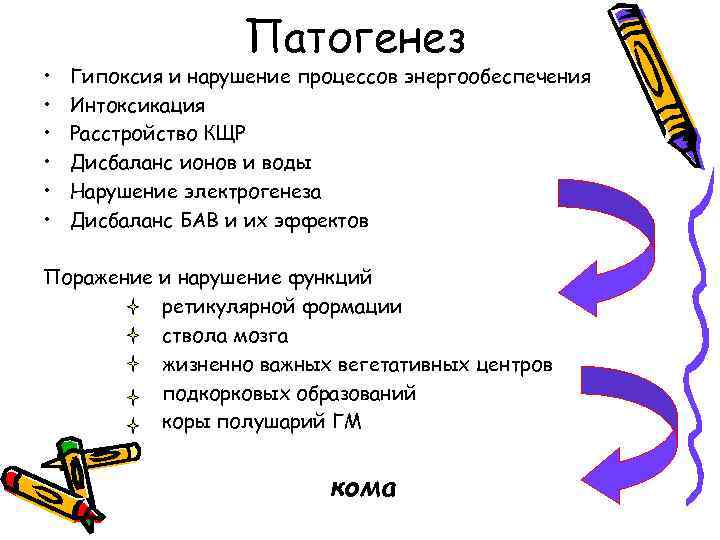 Патогенез

• Гипоксия и нарушение процессов энергообеспечения
• Интоксикация
• Расстройство КЩР
• Дисбаланс ионов и воды
• Нарушение электрогенеза
• Дисбаланс БАВ и их эффектов

Поражение и нарушение функций

✧ ретикулярной формации
✧ ствола мозга
✧ жизненно важных вегетативных центров
✧ подкорковых образований
✧ коры полушарий ГМ

кома